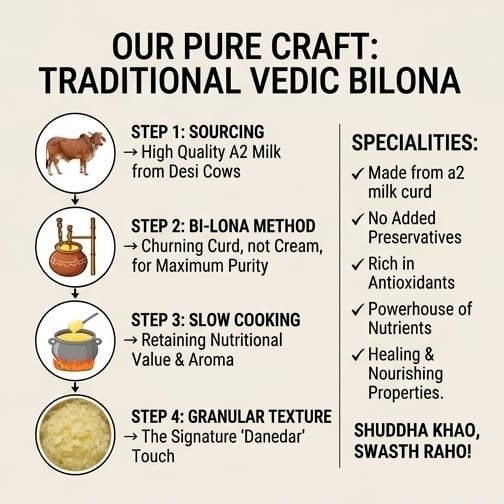 OUR PURE CRAFT: TRADITIONAL VEDIC BILONA

STEP 1: SOURCING
→ High Quality A2 Milk from Desi Cows

STEP 2: BI-LONA METHOD
→ Churning Curd, not Cream, for Maximum Purity

STEP 3: SLOW COOKING
→ Retaining Nutritional Value & Aroma

STEP 4: GRANULAR TEXTURE
→ The Signature 'Danedar' Touch

SPECIALITIES:
✓ Made from a2 milk curd
✓ No Added Preservatives
✓ Rich in Antioxidants
✓ Powerhouse of Nutrients
✓ Healing & Nourishing Properties.

SHUDDHA KHAO, SWASTH RAHO!